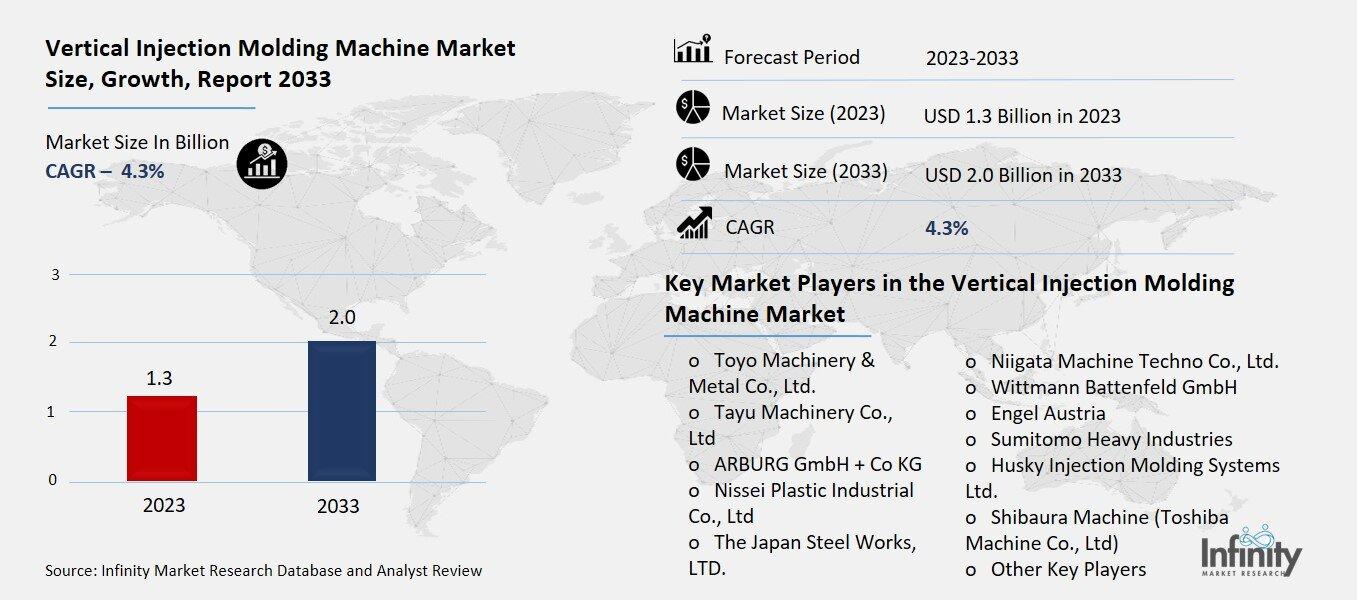 Vertical Injection Molding Machine Market Size, Growth, Report 2033

Market Size In Billion
CAGR – 4.3%

3
2
1
0
1.3
2.0
2023
2033

Source: Infinity Market Research Database and Analyst Review

| Forecast Period | 2023-2033 |
|---|---|
| Market Size (2023) | USD 1.3 Billion in 2023 |
| Market Size (2033) | USD 2.0 Billion in 2033 |
| CAGR | 4.3% |

Key Market Players in the Vertical Injection Molding Machine Market

o Toyo Machinery & Metal Co., Ltd.
o Tayu Machinery Co., Ltd
o ARBURG GmbH + Co KG
o Nissei Plastic Industrial Co., Ltd
o The Japan Steel Works, LTD.

o Niigata Machine Techno Co., Ltd.
o Wittmann Battenfeld GmbH
o Engel Austria
o Sumitomo Heavy Industries
o Husky Injection Molding Systems Ltd.
o Shibaura Machine (Toshiba Machine Co., Ltd)
o Other Key Players

Infinity
MARKET RESEARCH